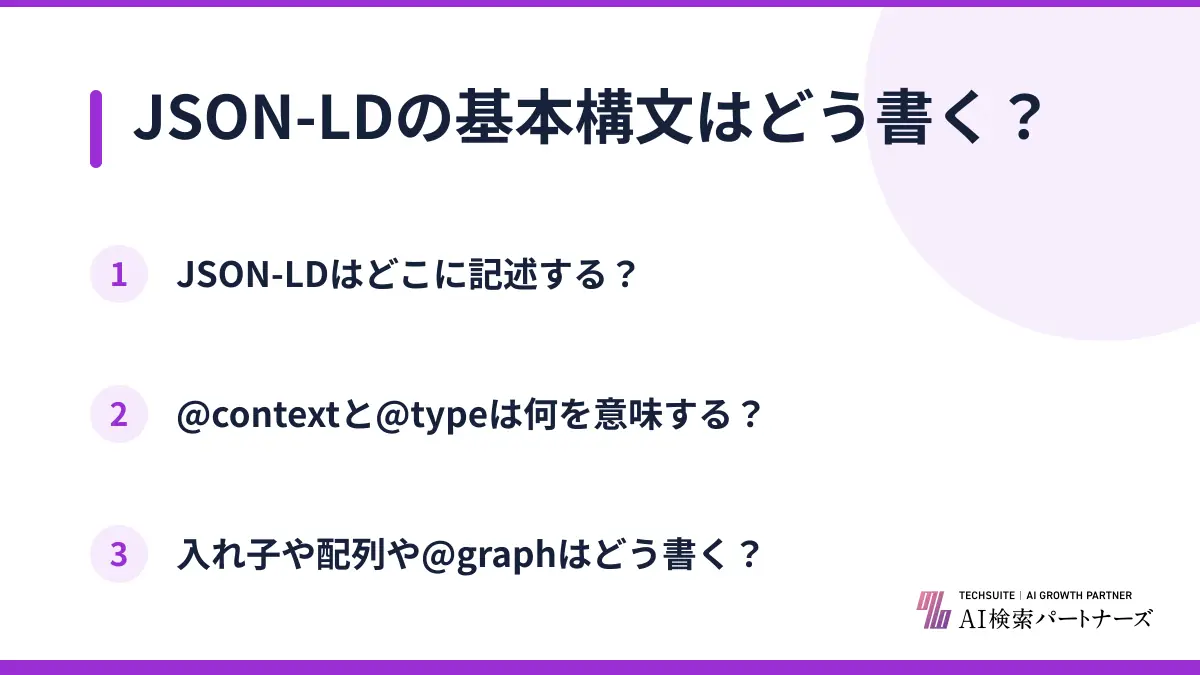 JSON-LDの基本構文はどう書く？

1 JSON-LDはどこに記述する？

2 @contextと@typeは何を意味する？

3 入れ子や配列や@graphはどう書く？

TECHSUITE | AI GROWTH PARTNER
AI検索パートナーズ